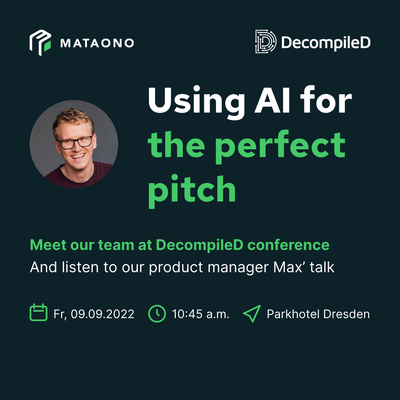 MATAONO

DecompileD

Using AI for the perfect pitch

Meet our team at DecompileD conference
And listen to our product manager Max' talk

Fr, 09.09.2022 10:45 a.m. Parkhotel Dresden